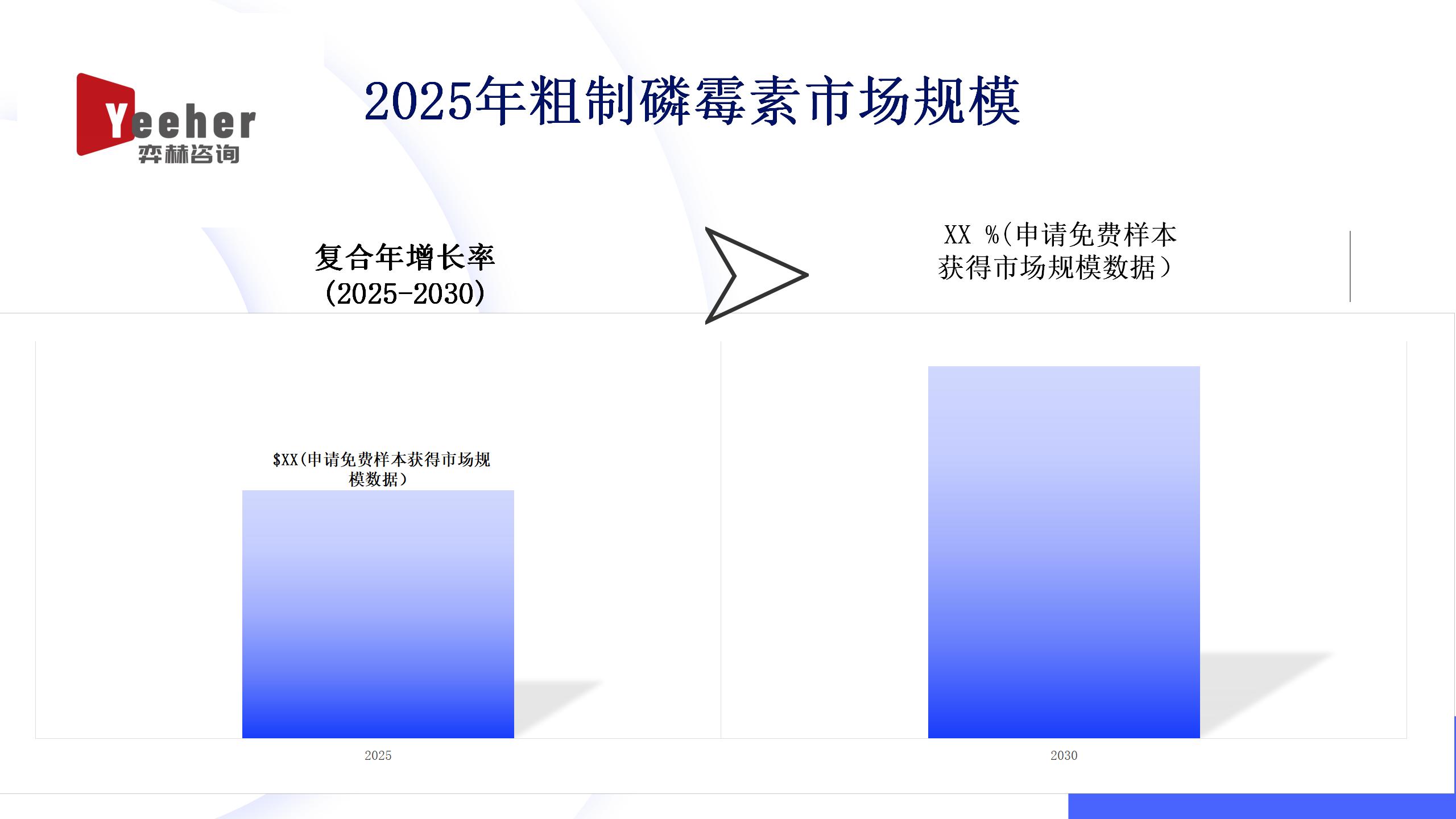 Yeeher
弈赫咨询

2025年粗制磷霉素市场规模

复合年增长率
(2025-2030)

XX %(申请免费样本获得市场规模数据）

$XX(申请免费样本获得市场规模数据）

2025

2030